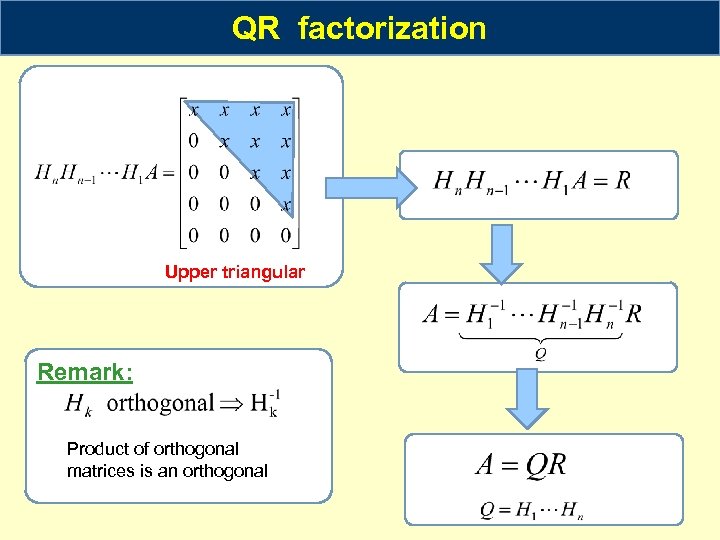 QR factorization

$H_n H_{n-1} \cdots H_1 A = \begin{bmatrix} x & x & x & x \\ 0 & x & x & x \\ 0 & 0 & x & x \\ 0 & 0 & 0 & x \\ 0 & 0 & 0 & 0 \end{bmatrix}$

Upper triangular

$H_n H_{n-1} \cdots H_1 A = R$

$A = \underbrace{H_1^{-1} \cdots H_{n-1}^{-1} H_n^{-1}}_{Q} R$

$A = QR$

$Q = H_1 \cdots H_n$

Remark:

$H_k$ orthogonal $\Rightarrow H_k^{-1}$

Product of orthogonal matrices is an orthogonal